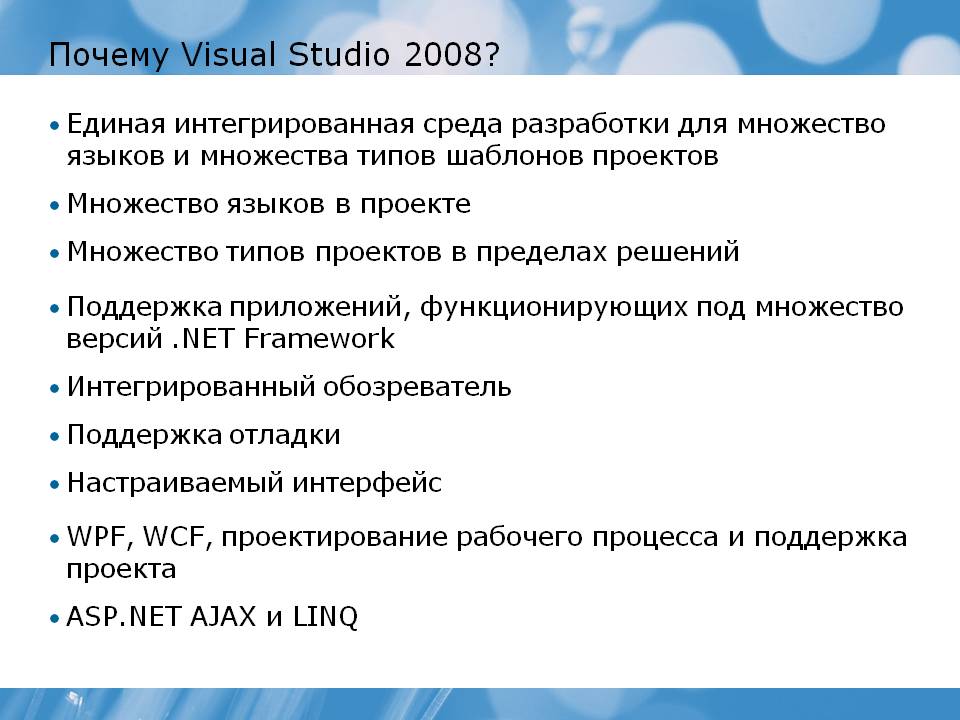 Почему Visual Studio 2008?

• Единая интегрированная среда разработки для множество языков и множества типов шаблонов проектов

• Множество языков в проекте

• Множество типов проектов в пределах решений

• Поддержка приложений, функционирующих под множество версий .NET Framework

• Интегрированный обозреватель

• Поддержка отладки

• Настраиваемый интерфейс

• WPF, WCF, проектирование рабочего процесса и поддержка проекта

• ASP.NET AJAX и LINQ